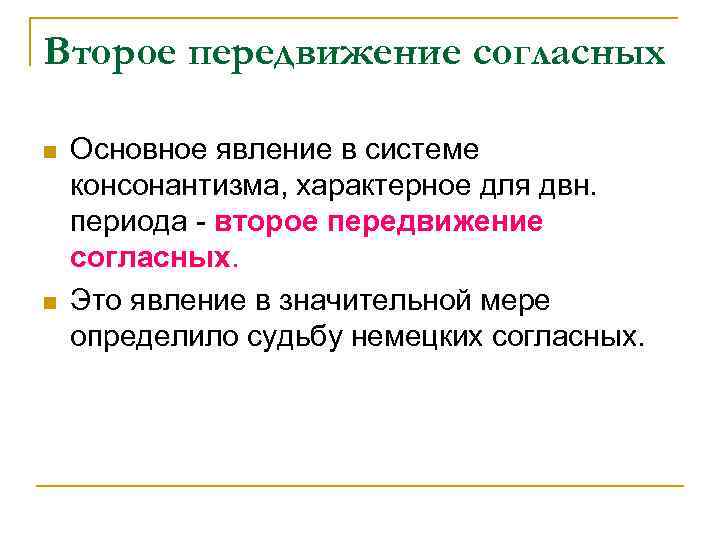 Второе передвижение согласных

Основное явление в системе консонантизма, характерное для двн. периода - второе передвижение согласных.

Это явление в значительной мере определило судьбу немецких согласных.